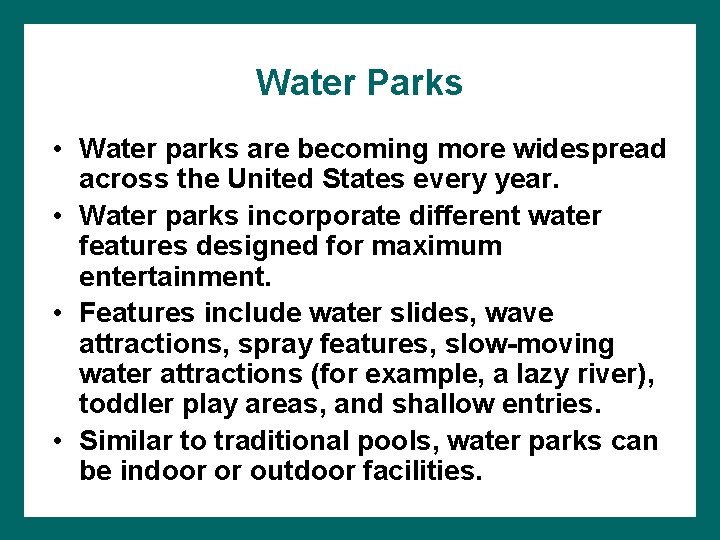 Water Parks

• Water parks are becoming more widespread across the United States every year.

• Water parks incorporate different water features designed for maximum entertainment.

• Features include water slides, wave attractions, spray features, slow-moving water attractions (for example, a lazy river), toddler play areas, and shallow entries.

• Similar to traditional pools, water parks can be indoor or outdoor facilities.